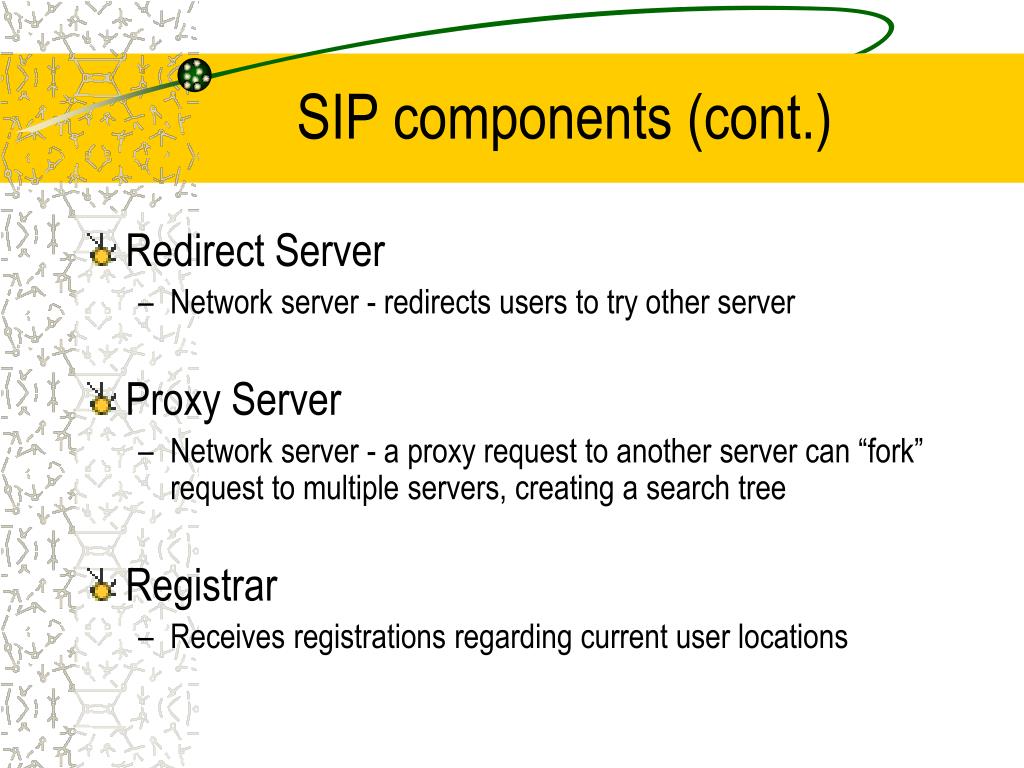 SIP components (cont.)

Redirect Server
– Network server - redirects users to try other server

Proxy Server
– Network server - a proxy request to another server can “fork” request to multiple servers, creating a search tree

Registrar
– Receives registrations regarding current user locations